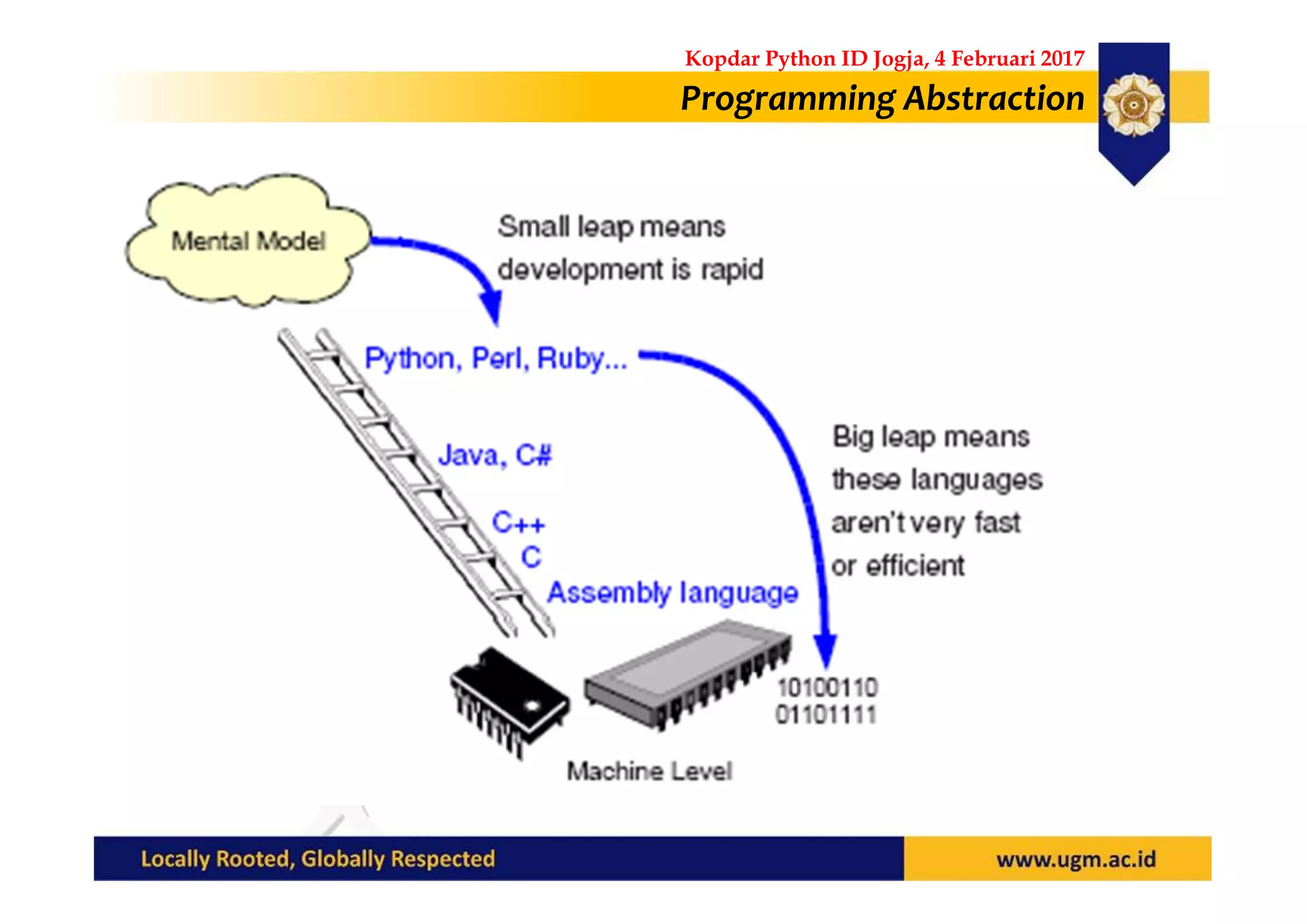 Kopdar Python ID Jogja, 4 Februari 2017

Programming Abstraction

Mental Model

Small leap means development is rapid

Python, Perl, Ruby...

Java, C#

C++

C

Assembly language

Big leap means these languages aren't very fast or efficient

10100110
01101111

Machine Level

Locally Rooted, Globally Respected

www.ugm.ac.id